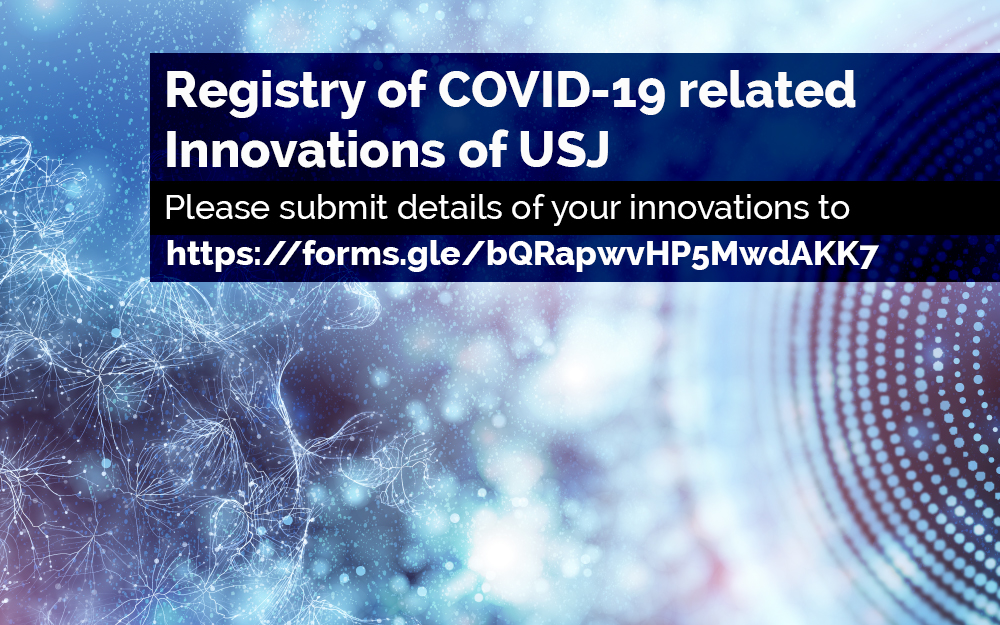 Registry of COVID-19 related Innovations of USJ

Please submit details of your innovations to
https://forms.gle/bQRapwvHP5MwdAKK7